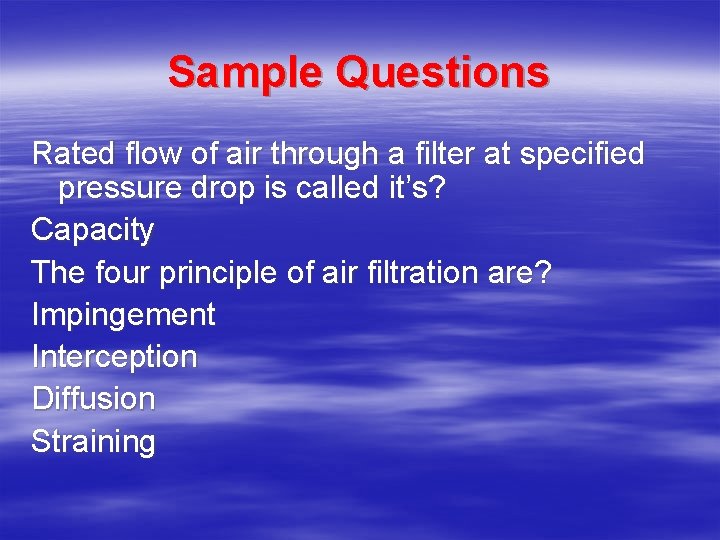 Sample Questions

Rated flow of air through a filter at specified pressure drop is called it's?

Capacity

The four principle of air filtration are?

Impingement

Interception

Diffusion

Straining